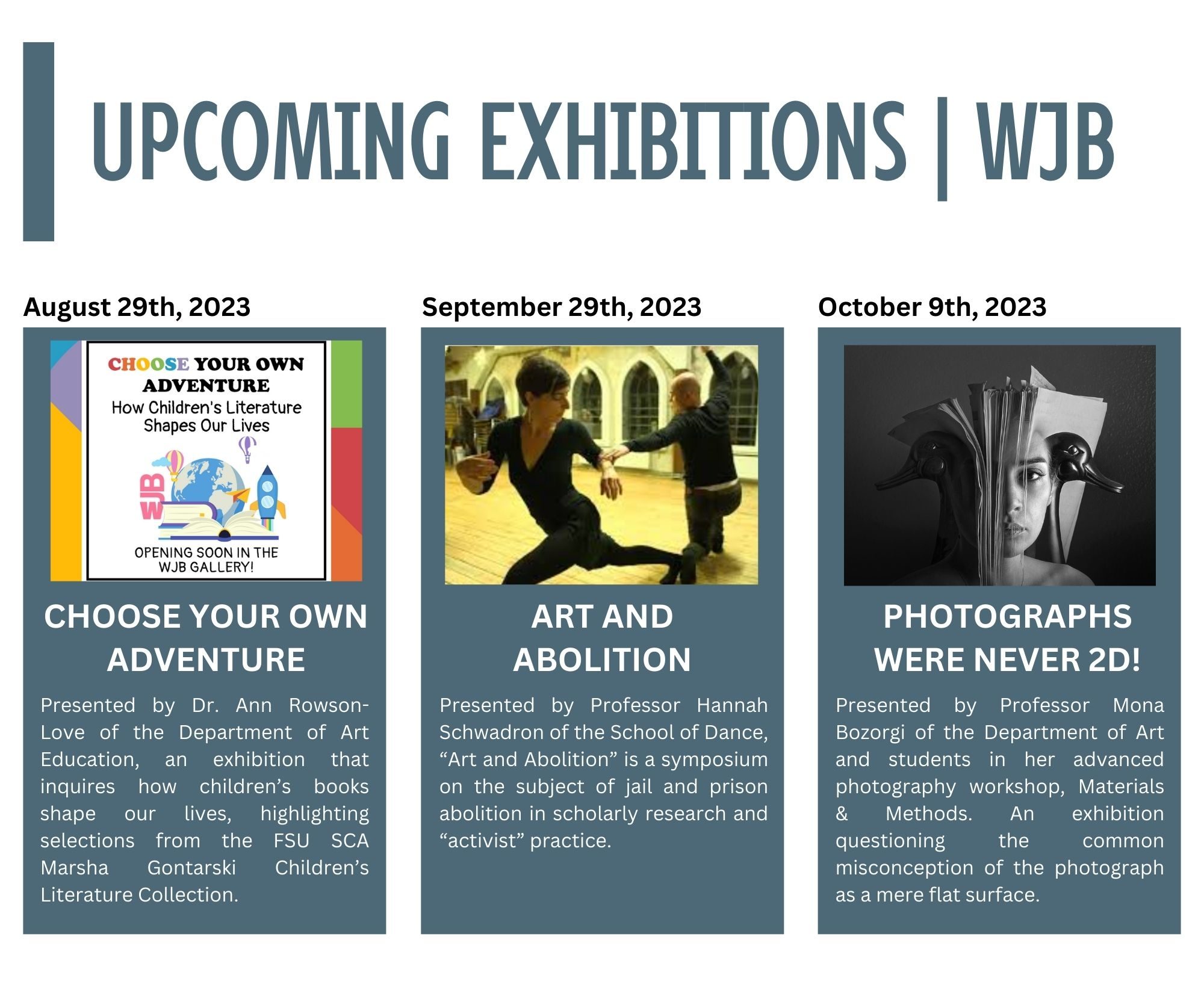 UPCOMING EXHIBITIONS | WJB

August 29th, 2023

CHOOSE YOUR OWN ADVENTURE
How Children's Literature Shapes Our Lives

WJB

OPENING SOON IN THE WJB GALLERY!

CHOOSE YOUR OWN ADVENTURE

Presented by Dr. Ann Rowson-Love of the Department of Art Education, an exhibition that inquires how children's books shape our lives, highlighting selections from the FSU SCA Marsha Gontarski Children's Literature Collection.

September 29th, 2023

ART AND ABOLITION

Presented by Professor Hannah Schwadron of the School of Dance, "Art and Abolition" is a symposium on the subject of jail and prison abolition in scholarly research and "activist" practice.

October 9th, 2023

PHOTOGRAPHS WERE NEVER 2D!

Presented by Professor Mona Bozorgi of the Department of Art and students in her advanced photography workshop, Materials & Methods. An exhibition questioning the common misconception of the photograph as a mere flat surface.